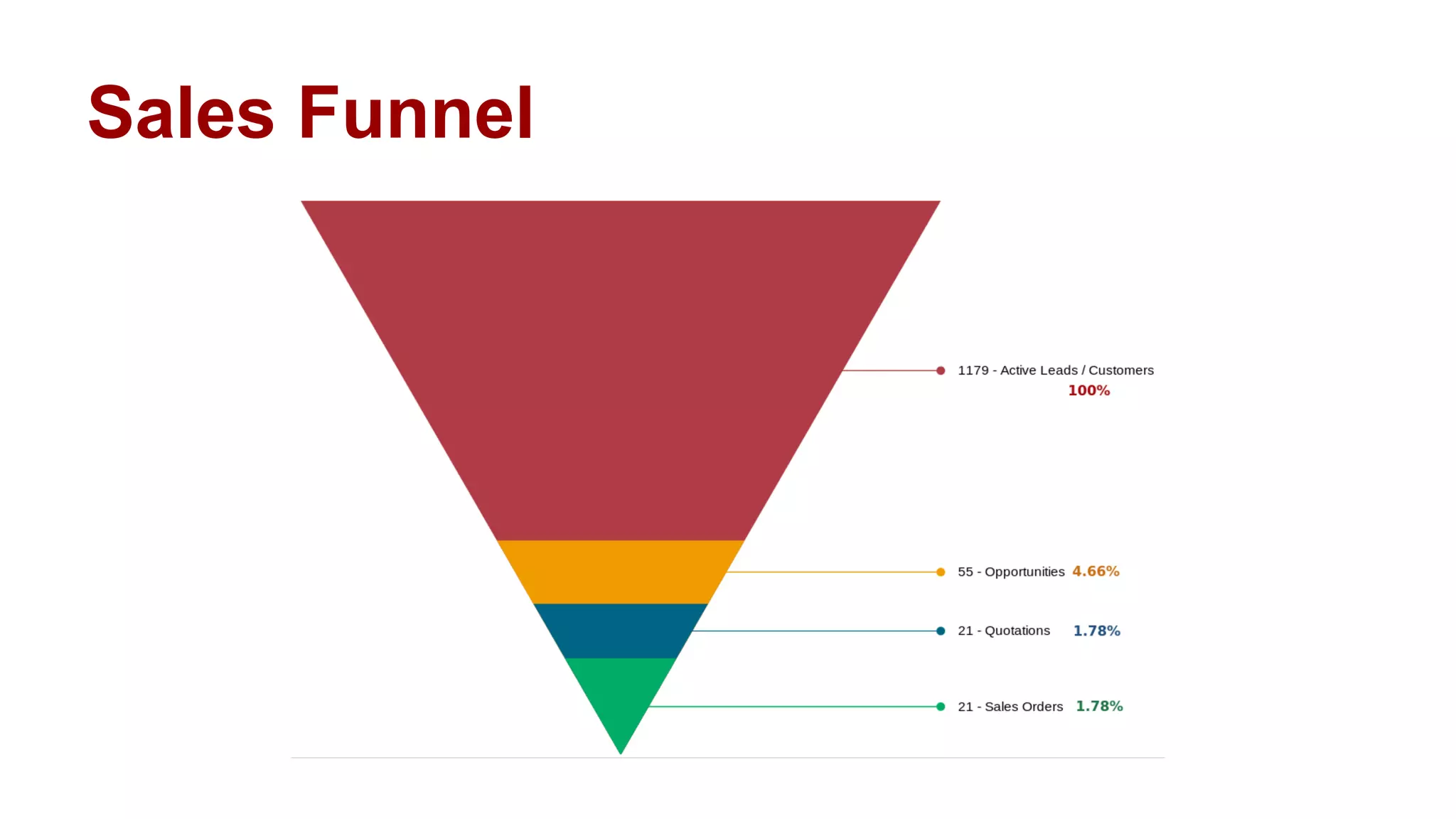 Sales Funnel

1179 - Active Leads / Customers
100%

55 - Opportunities 4.66%

21 - Quotations 1.78%

21 - Sales Orders 1.78%